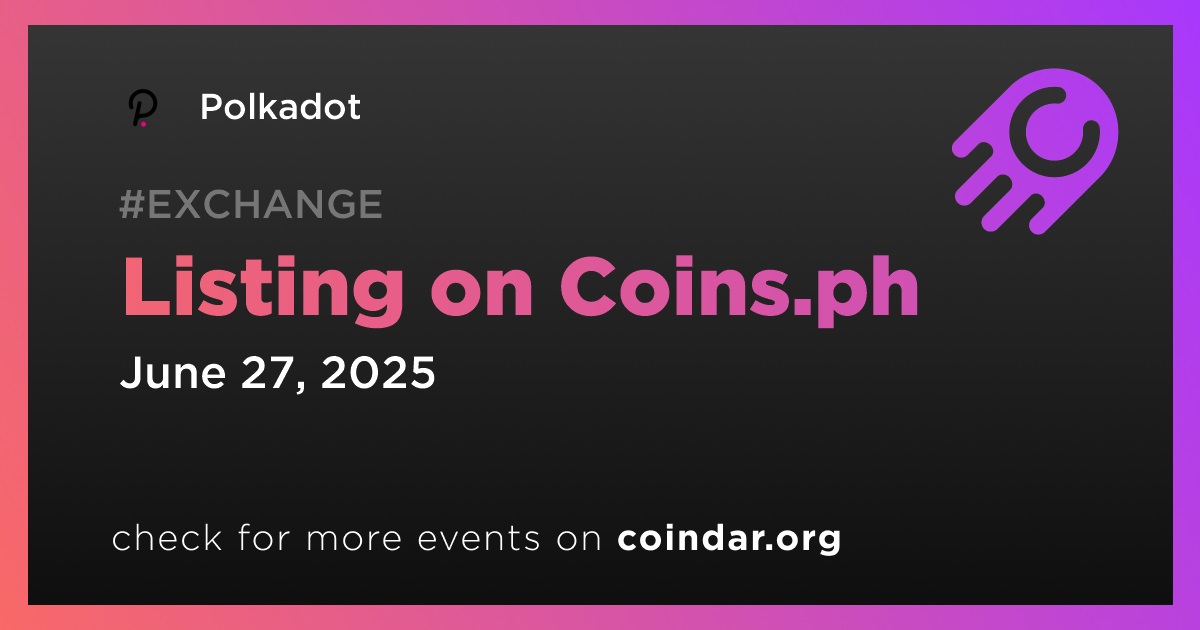 Polkadot

#EXCHANGE

Listing on Coins.ph

June 27, 2025

check for more events on coindar.org